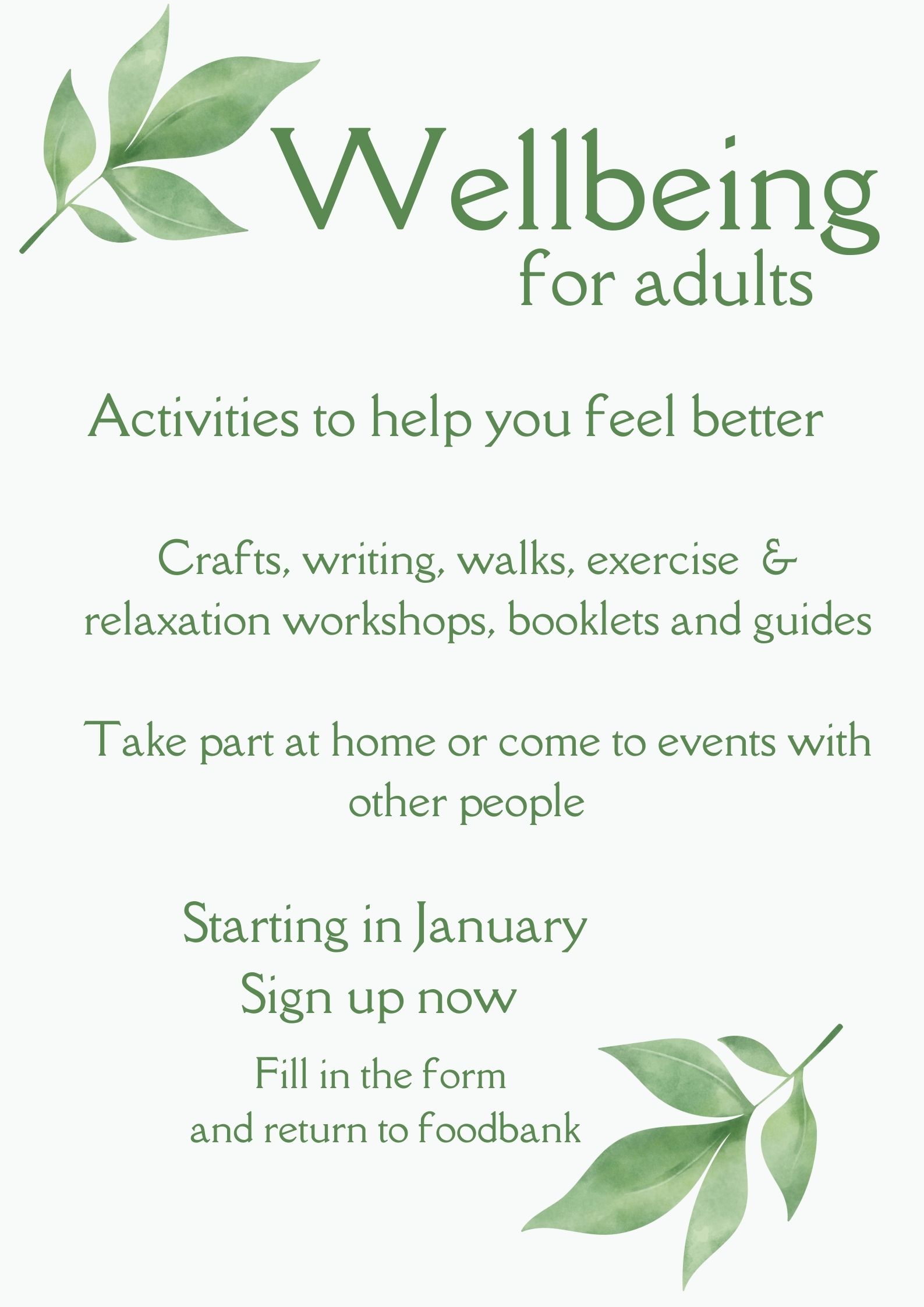 Wellbeing
for adults

Activities to help you feel better

Crafts, writing, walks, exercise & relaxation workshops, booklets and guides

Take part at home or come to events with other people

Starting in January
Sign up now

Fill in the form
and return to foodbank